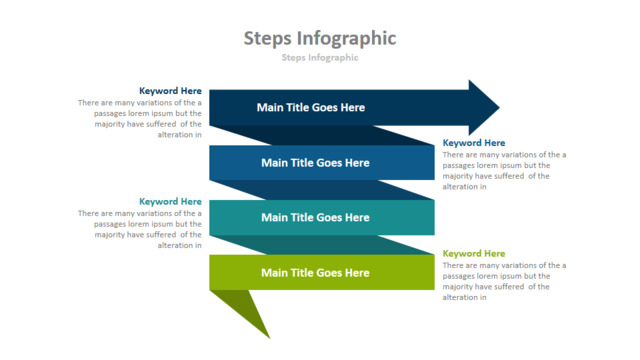 Steps Infographic

Steps Infographic

Keyword Here

There are many variations of the a passages lorem ipsum but the majority have suffered of the alteration in

Main Title Goes Here

Keyword Here

There are many variations of the a passages lorem ipsum but the majority have suffered of the alteration in

Main Title Goes Here

Keyword Here

There are many variations of the a passages lorem ipsum but the majority have suffered of the alteration in

Main Title Goes Here

Keyword Here

There are many variations of the a passages lorem ipsum but the majority have suffered of the alteration in

Main Title Goes Here